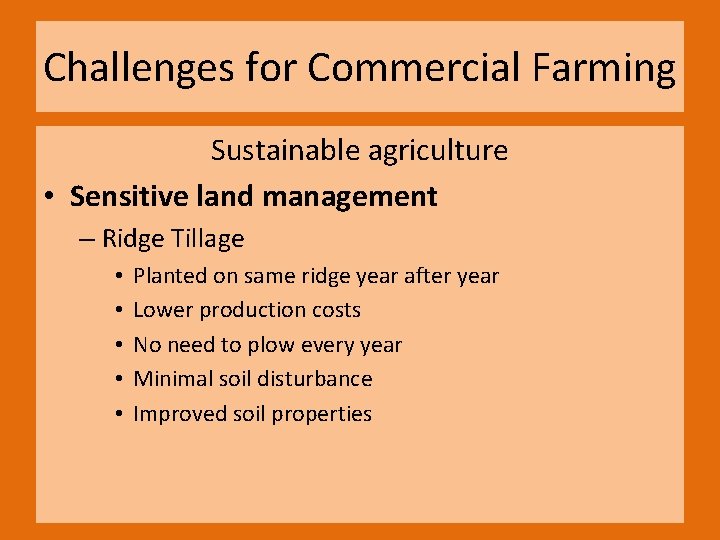 Challenges for Commercial Farming

Sustainable agriculture

• Sensitive land management
– Ridge Tillage
• Planted on same ridge year after year
• Lower production costs
• No need to plow every year
• Minimal soil disturbance
• Improved soil properties